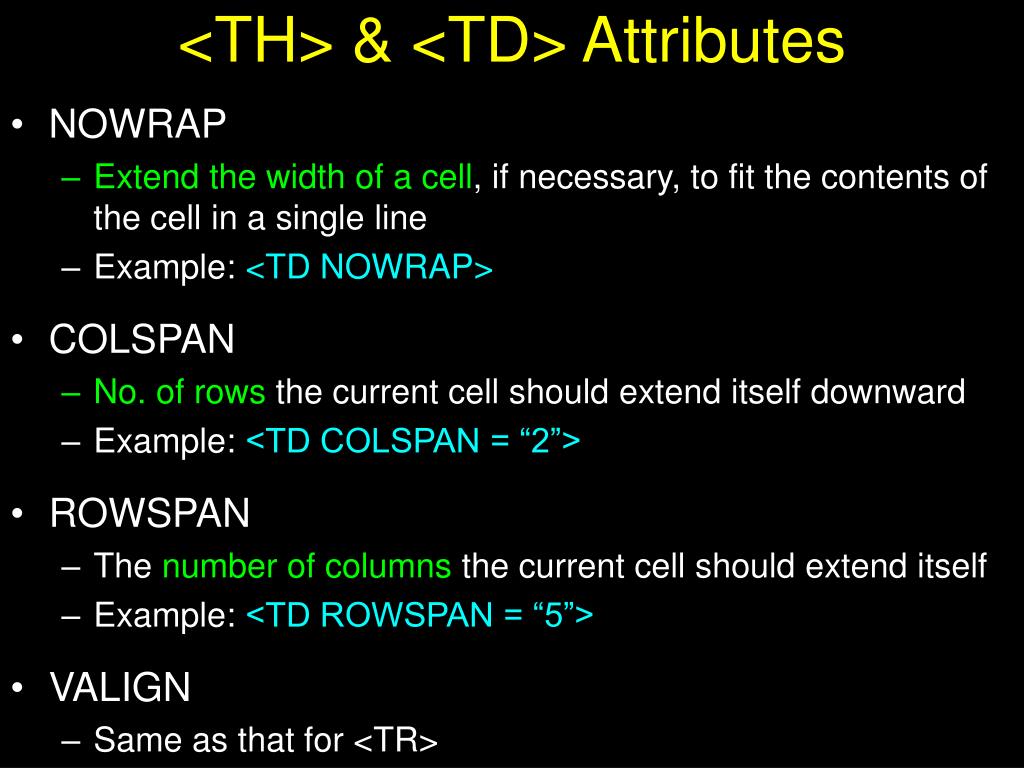 <TH> & <TD> Attributes

• NOWRAP
– Extend the width of a cell, if necessary, to fit the contents of the cell in a single line
– Example: <TD NOWRAP>

• COLSPAN
– No. of rows the current cell should extend itself downward
– Example: <TD COLSPAN = “2”>

• ROWSPAN
– The number of columns the current cell should extend itself
– Example: <TD ROWSPAN = “5”>

• VALIGN
– Same as that for <TR>